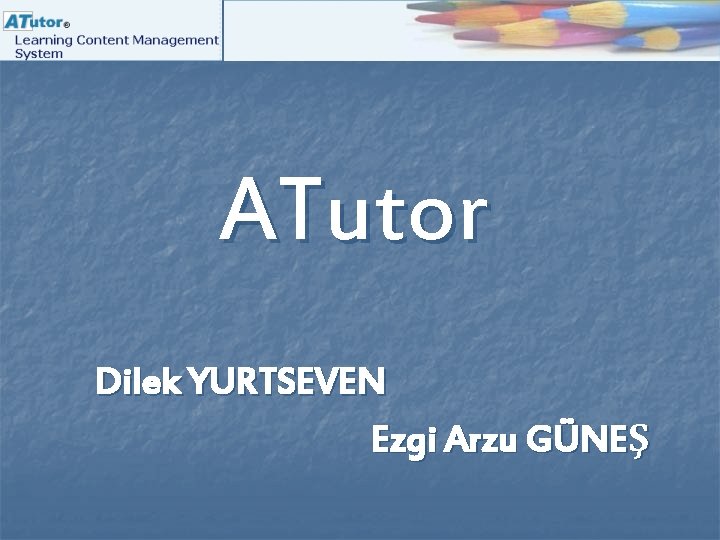 ATutor®
Learning Content Management System

ATutor

Dilek YURTSEVEN

Ezgi Arzu GÜNEŞ